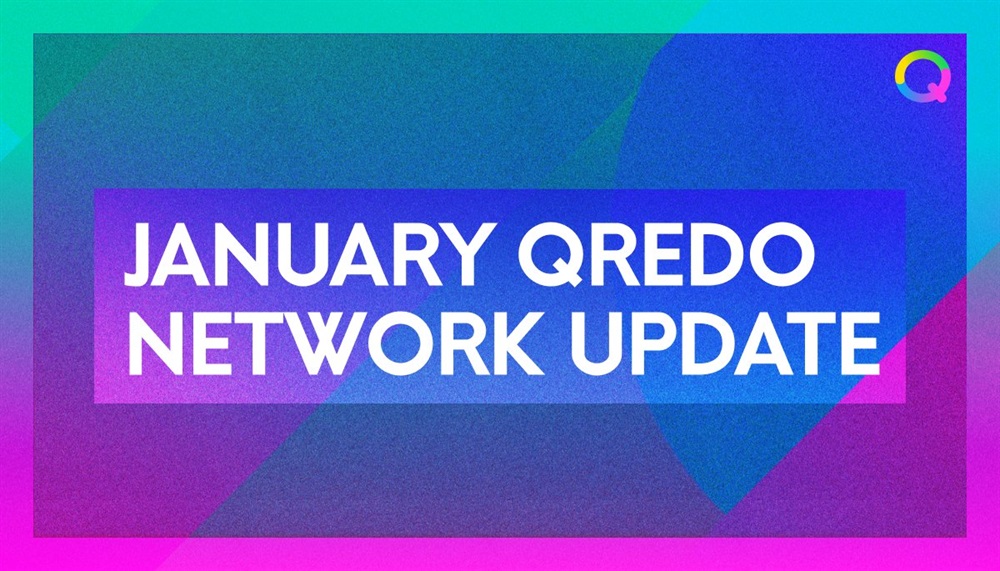 JANUARY QREDO NETWORK UPDATE